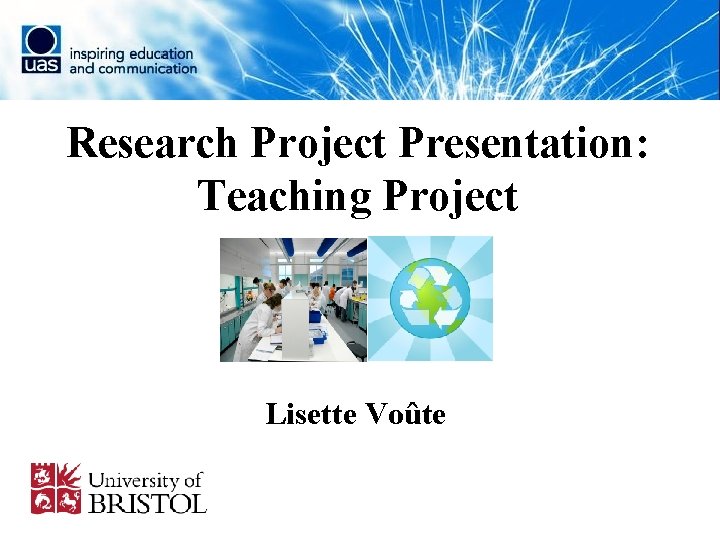 uas inspiring education and communication

Research Project Presentation: Teaching Project

Lisette Voûte

University of BRISTOL